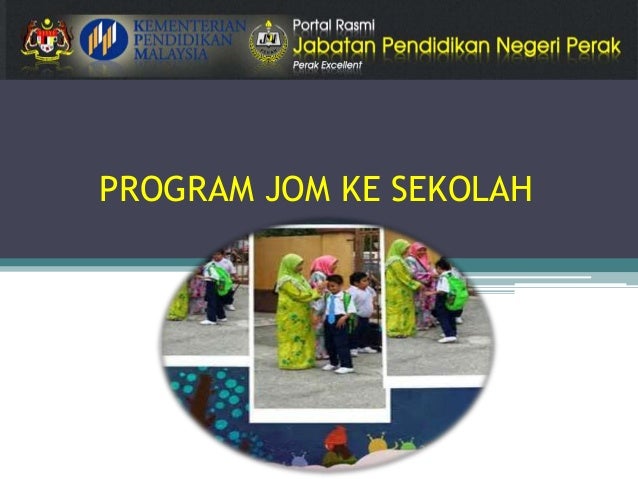 KEMENTERIAN PENDIDIKAN MALAYSIA

Portal Rasmi
Jabatan Pendidikan Negeri Perak
Perak Excellent

PROGRAM JOM KE SEKOLAH